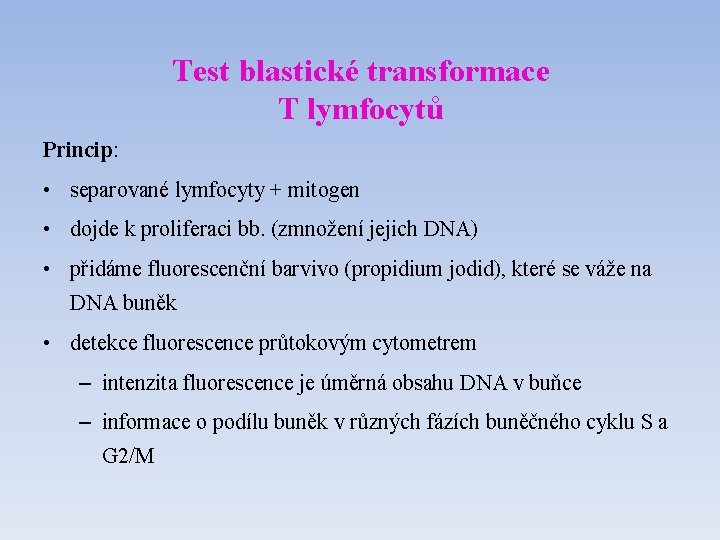 Test blastické transformace
T lymfocytů

Princip:

• separované lymfocyty + mitogen
• dojde k proliferaci bb. (zmnožení jejich DNA)
• přidáme fluorescenční barvivo (propidium jodid), které se váže na DNA buněk
• detekce fluorescence průtokovým cytometrem
  – intenzita fluorescence je úměrná obsahu DNA v buňce
  – informace o podílu buněk v různých fázích buněčného cyklu S a G2/M